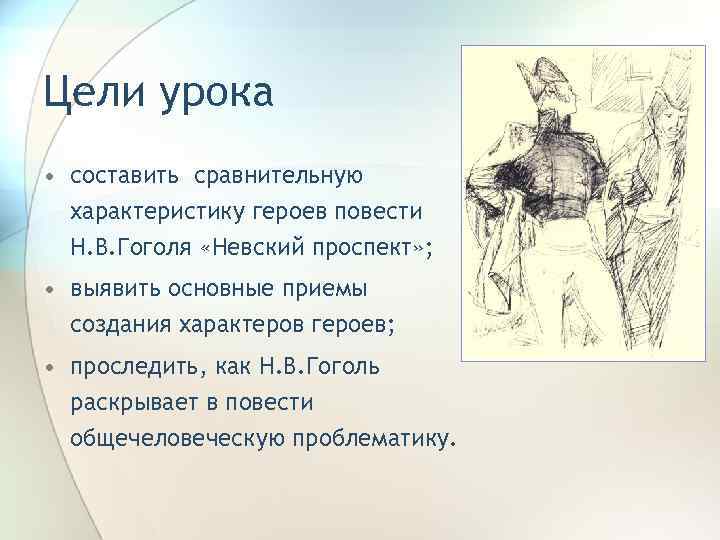 Цели урока

• составить сравнительную характеристику героев повести Н.В.Гоголя «Невский проспект»;
• выявить основные приемы создания характеров героев;
• проследить, как Н.В.Гоголь раскрывает в повести общечеловеческую проблематику.